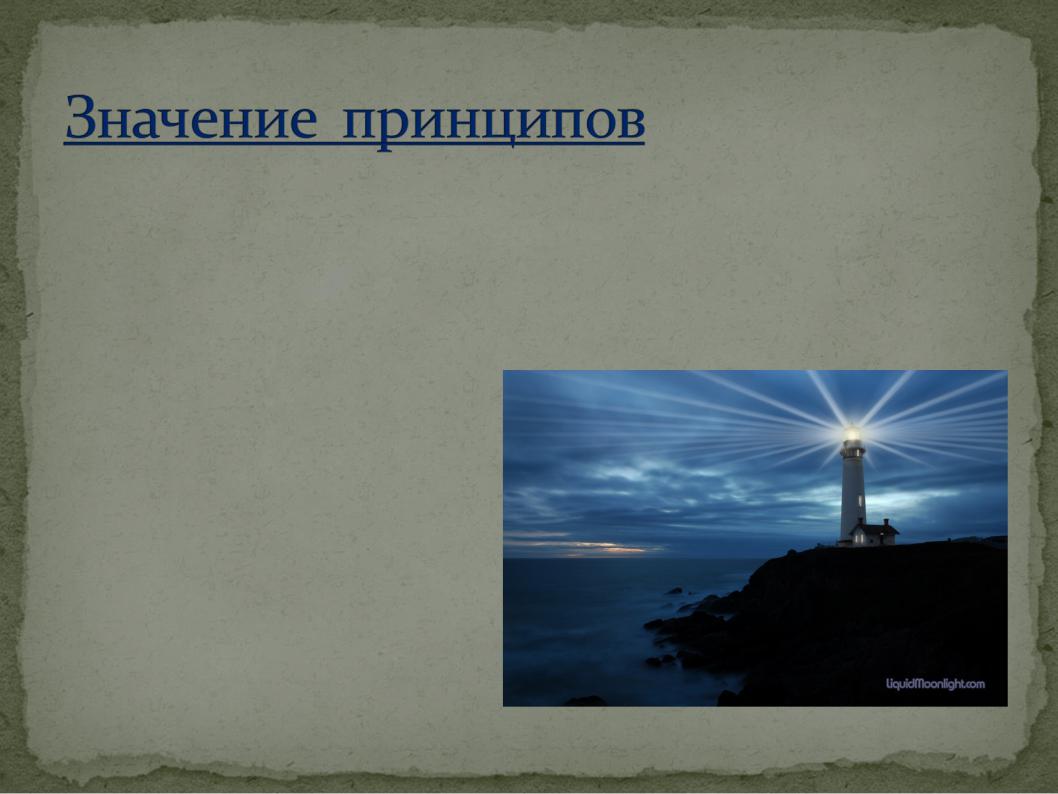 Значение  принципов

LiquidMoonlight.com